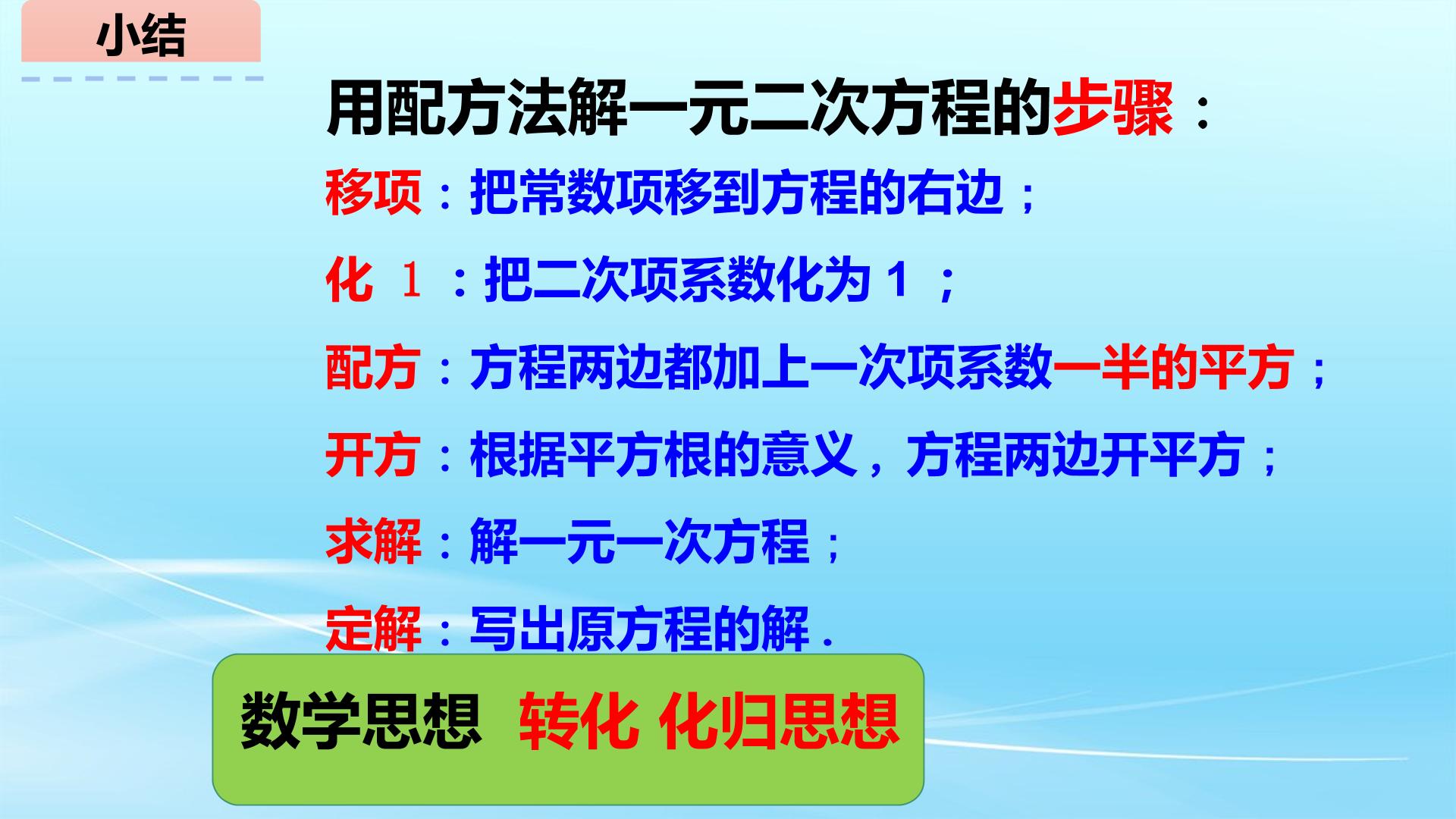 小结

用配方法解一元二次方程的步骤：

移项：把常数项移到方程的右边；

化1：把二次项系数化为1；

配方：方程两边都加上一次项系数一半的平方；

开方：根据平方根的意义，方程两边开平方；

求解：解一元一次方程；

定解：写出原方程的解.

数学思想 转化 化归思想